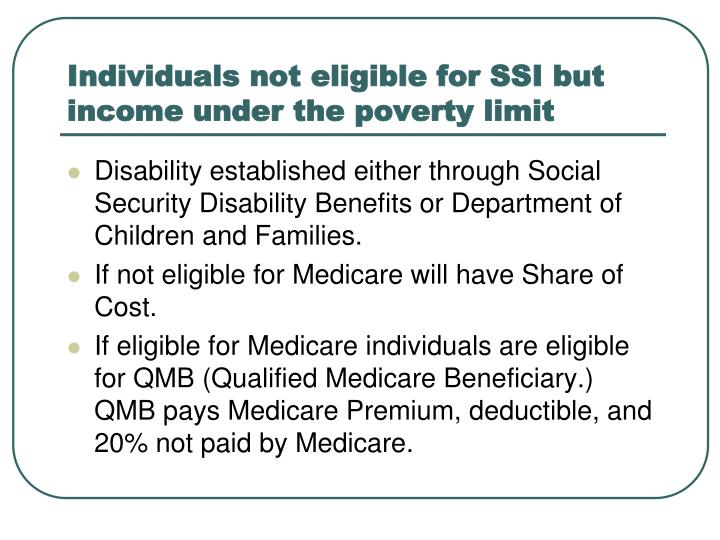 Individuals not eligible for SSI but income under the poverty limit

- Disability established either through Social Security Disability Benefits or Department of Children and Families.
- If not eligible for Medicare will have Share of Cost.
- If eligible for Medicare individuals are eligible for QMB (Qualified Medicare Beneficiary.) QMB pays Medicare Premium, deductible, and 20% not paid by Medicare.